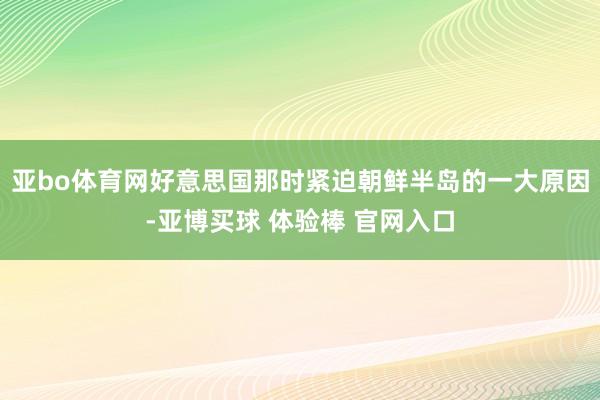 亚bo体育网好意思国那时紧迫朝鲜半岛的一大原因-亚博买球 体验棒 官网入口